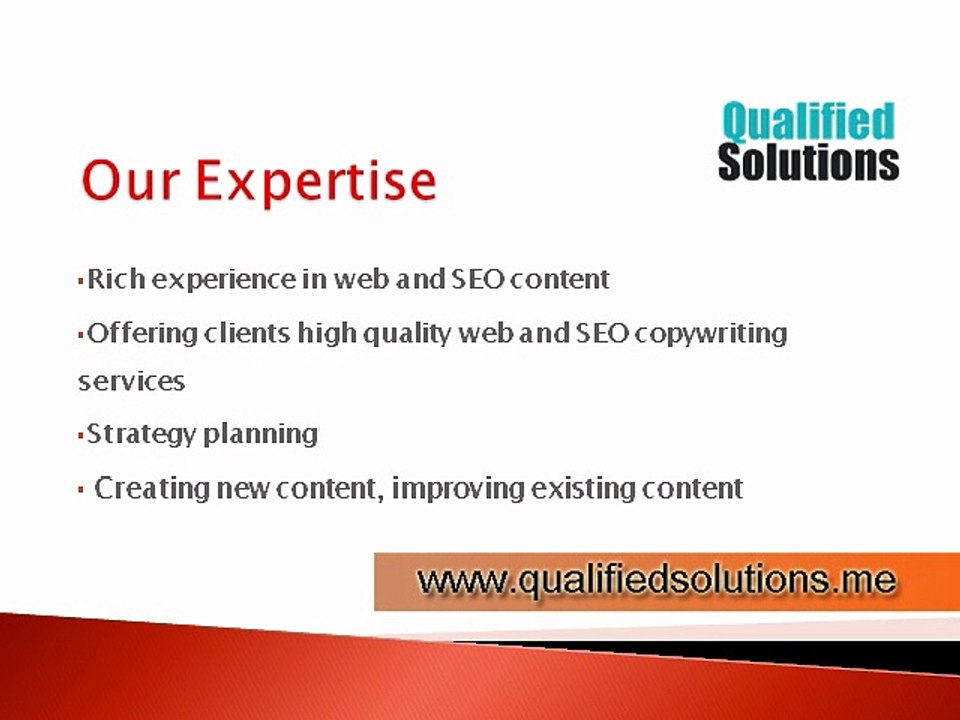 Qualified
Solutions

Our Expertise

▪Rich experience in web and SEO content

▪Offering clients high quality web and SEO copywriting services

▪Strategy planning

▪ Creating new content, improving existing content

www.qualifiedsolutions.me